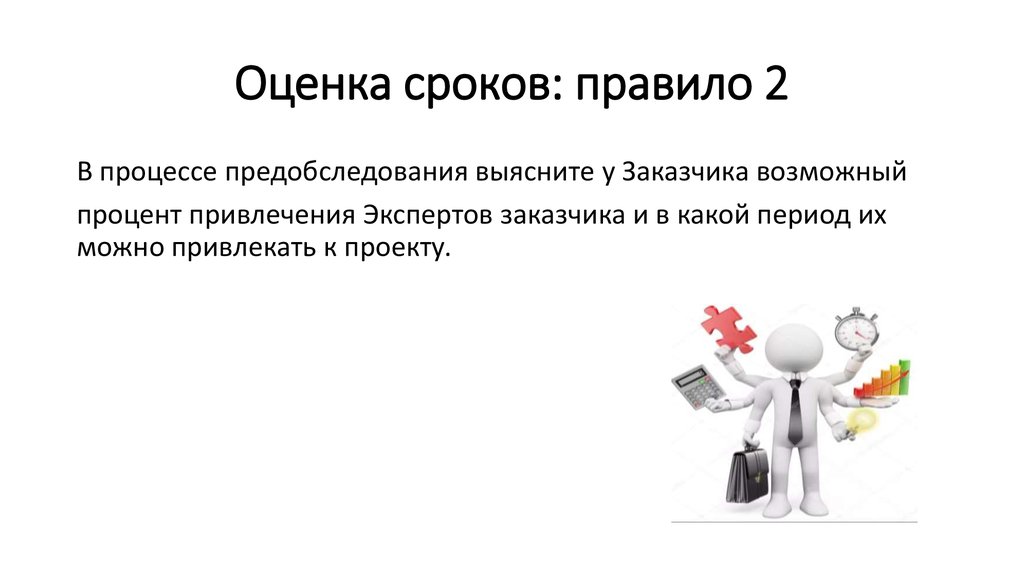 Оценка сроков: правило 2

В процессе предобследования выясните у Заказчика возможный процент привлечения Экспертов заказчика и в какой период их можно привлекать к проекту.